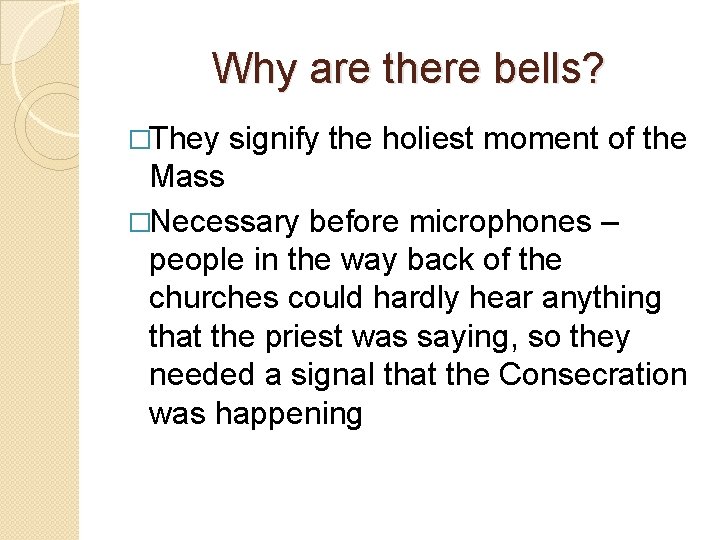 Why are there bells?

□They signify the holiest moment of the Mass

□Necessary before microphones – people in the way back of the churches could hardly hear anything that the priest was saying, so they needed a signal that the Consecration was happening